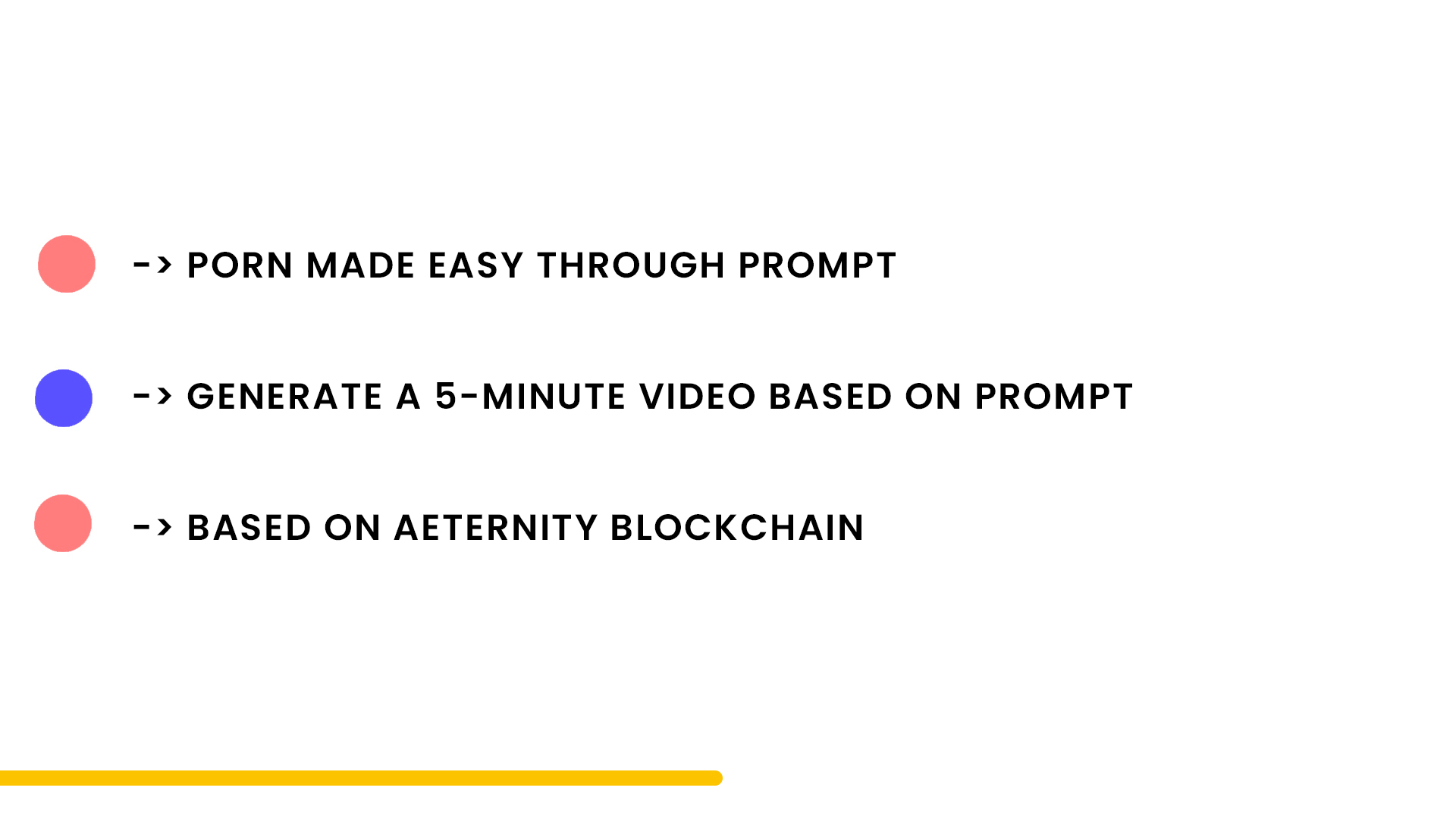 -> PORN MADE EASY THROUGH PROMPT

-> GENERATE A 5-MINUTE VIDEO BASED ON PROMPT

-> BASED ON AETERNITY BLOCKCHAIN